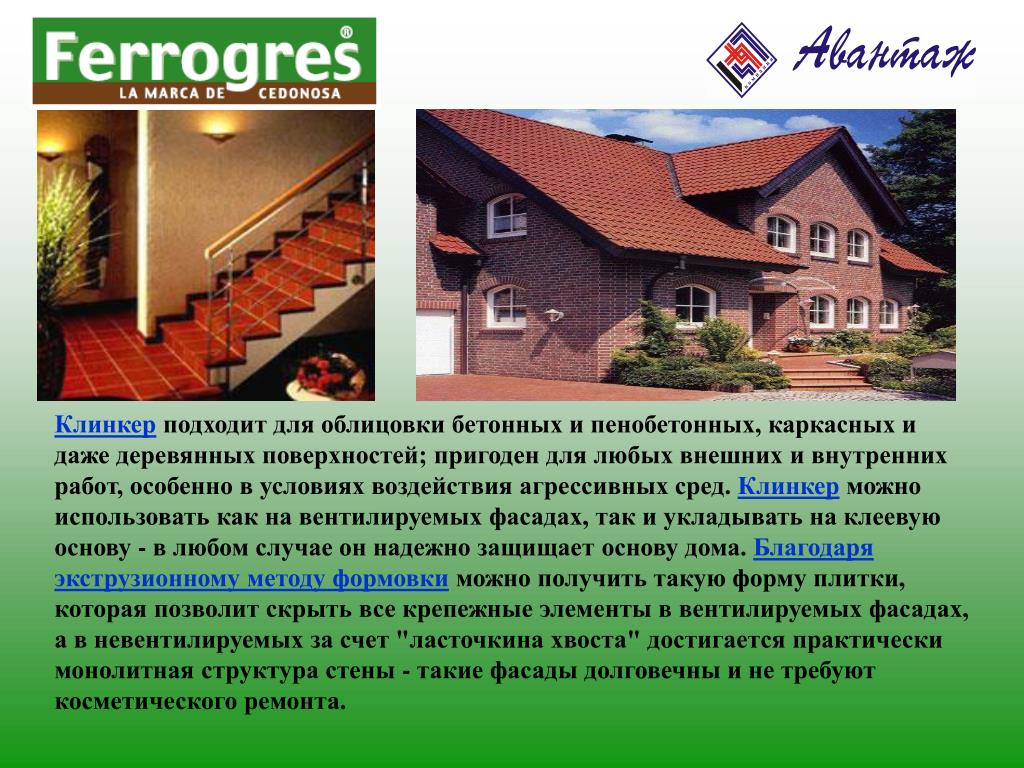 Ferrogres®
LA MARCA DE CEDONOSA

Авантаж

Клинкер подходит для облицовки бетонных и пенобетонных, каркасных и даже деревянных поверхностей; пригоден для любых внешних и внутренних работ, особенно в условиях воздействия агрессивных сред. Клинкер можно использовать как на вентилируемых фасадах, так и укладывать на клеевую основу - в любом случае он надежно защищает основу дома. Благодаря экструзионному методу формовки можно получить такую форму плитки, которая позволит скрыть все крепежные элементы в вентилируемых фасадах, а в невентилируемых за счет "ласточкина хвоста" достигается практически монолитная структура стены - такие фасады долговечны и не требуют косметического ремонта.